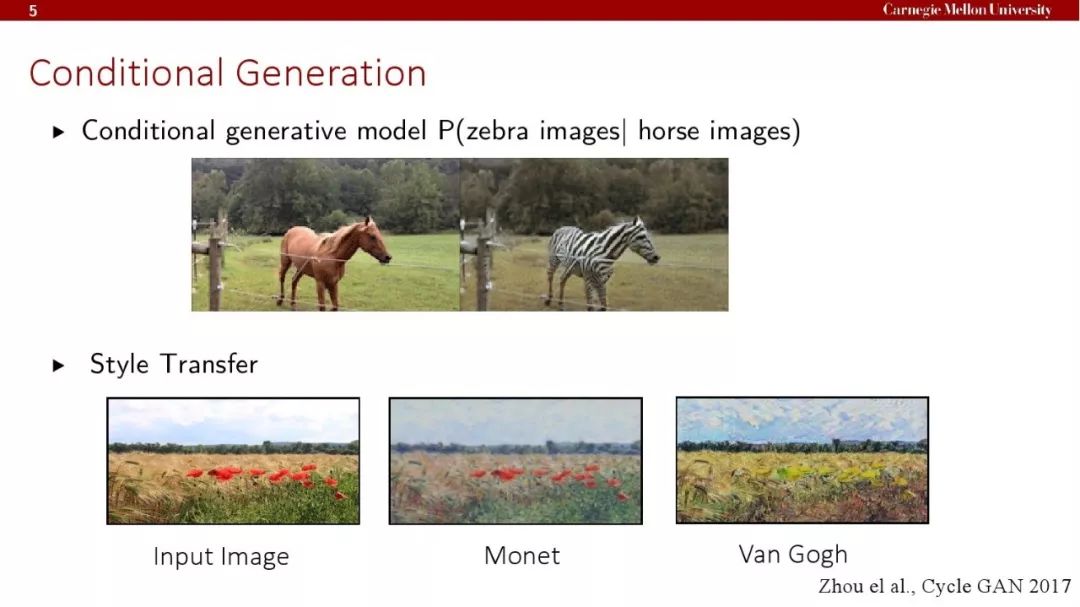 5

Carnegie Mellon University

Conditional Generation

▸ Conditional generative model P(zebra images| horse images)

▸ Style Transfer

Input Image

Monet

Van Gogh

Zhou el al., Cycle GAN 2017